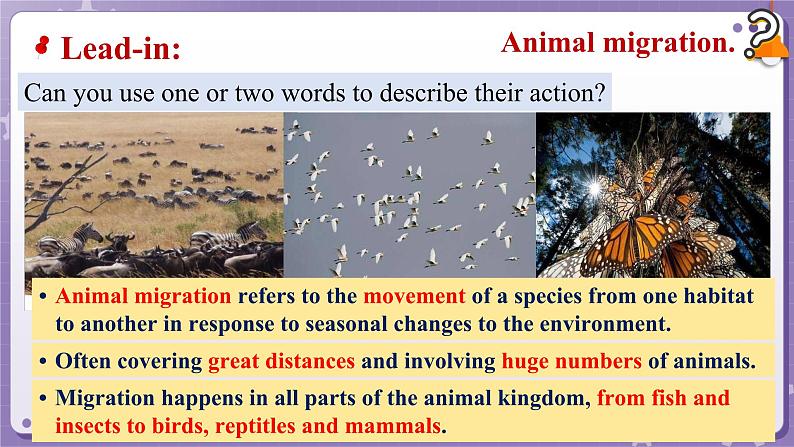 Lead-in:

Animal migration.

Can you use one or two words to describe their action?

• Animal migration refers to the movement of a species from one habitat to another in response to seasonal changes to the environment.

• Often covering great distances and involving huge numbers of animals.

• Migration happens in all parts of the animal kingdom, from fish and insects to birds, reptiles and mammals.